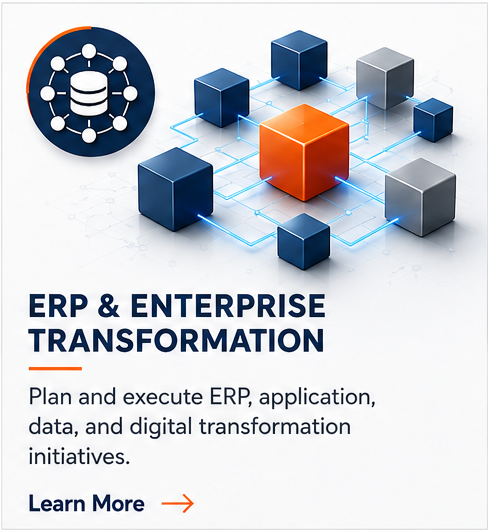 ERP & ENTERPRISE TRANSFORMATION

Plan and execute ERP, application, data, and digital transformation initiatives.

Learn More →